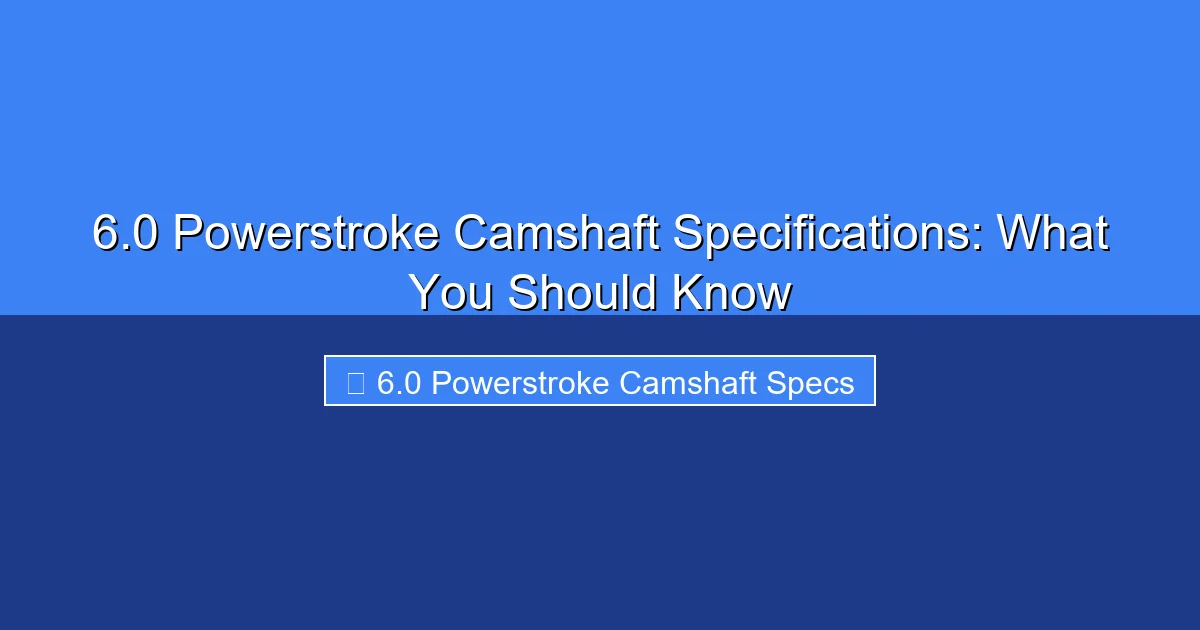 6.0 Powerstroke Camshaft Specifications: What You Should Know

6.0 Powerstroke Camshaft Specs